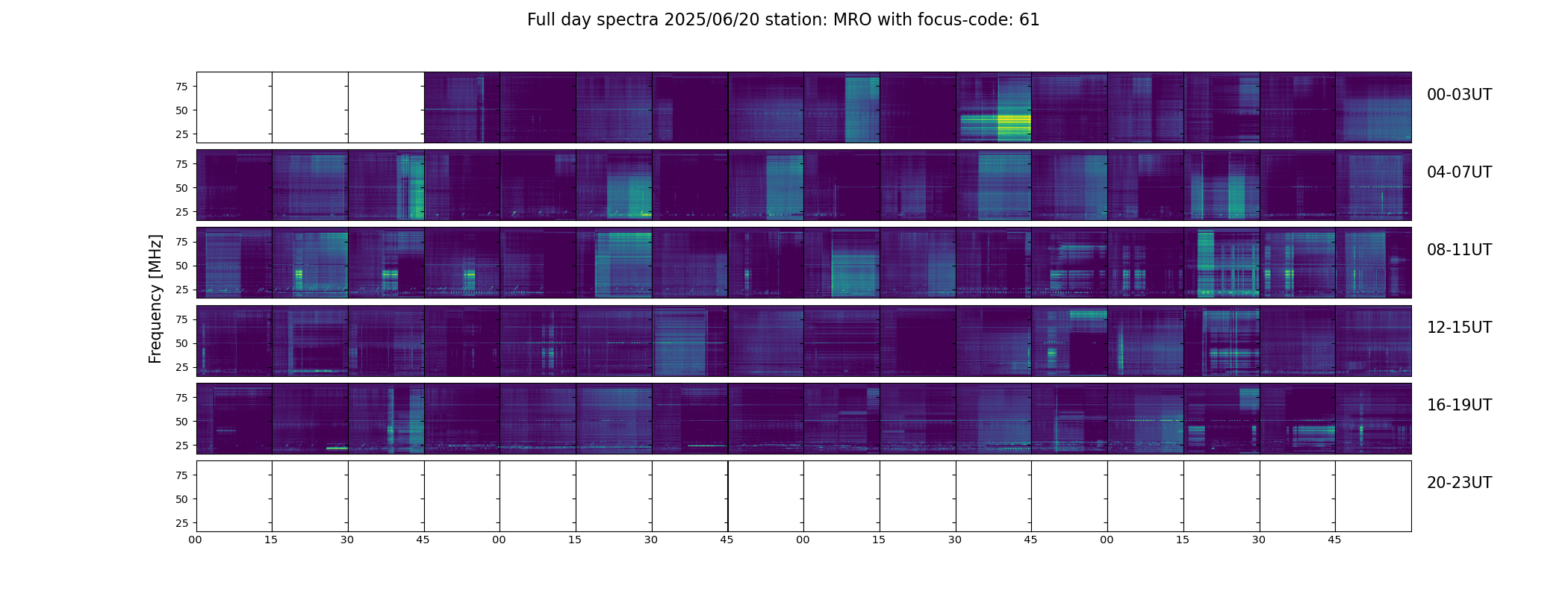 Full day spectra 2025/06/20 station: MRO with focus-code: 61

Frequency [MHz]

75
50
25
00-03UT

75
50
25
04-07UT

75
50
25
08-11UT

75
50
25
12-15UT

75
50
25
16-19UT

75
50
25
20-23UT

00 15 30 45 00 15 30 45 00 15 30 45 00 15 30 45